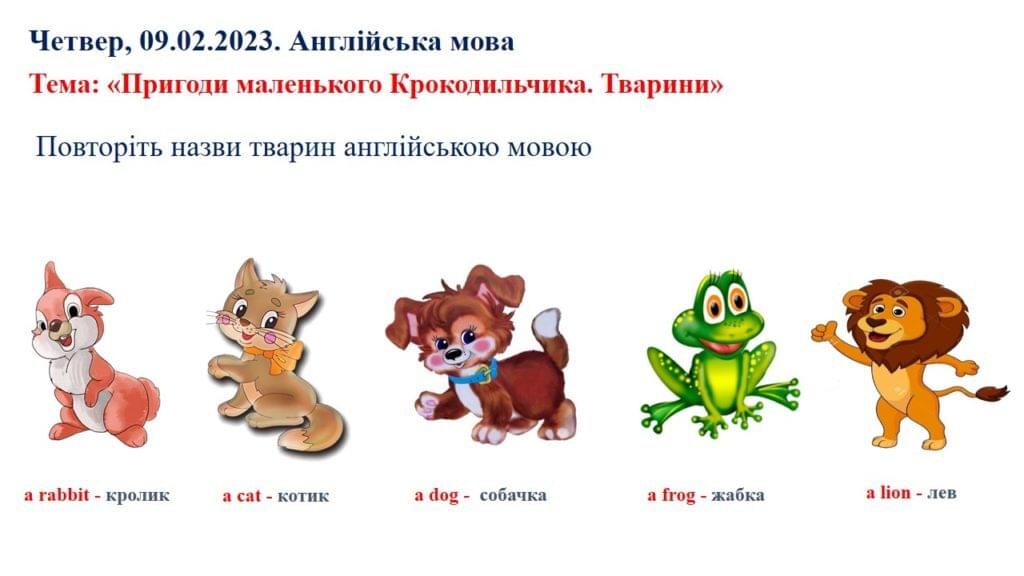 Четвер, 09.02.2023. Англійська мова

Тема: «Пригоди маленького Крокодильчика. Тварини»

Повторіть назви тварин англійською мовою

a rabbit - кролик

a cat - котик

a dog - собачка

a frog - жабка

a lion - лев